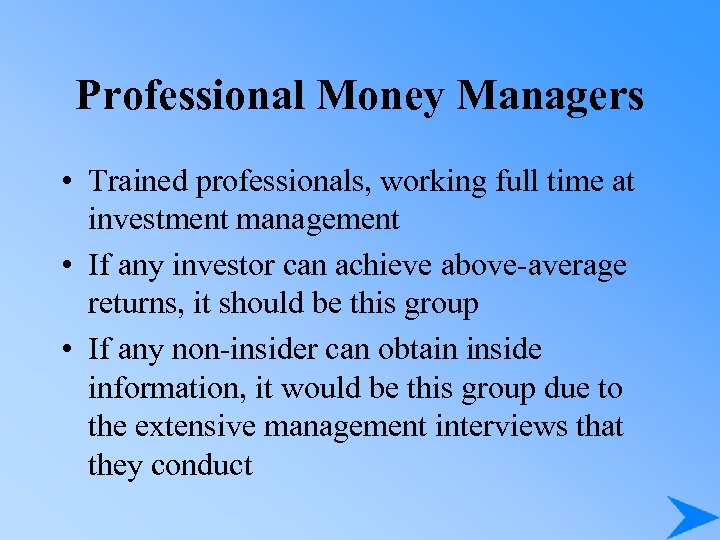 Professional Money Managers

• Trained professionals, working full time at investment management
• If any investor can achieve above-average returns, it should be this group
• If any non-insider can obtain inside information, it would be this group due to the extensive management interviews that they conduct